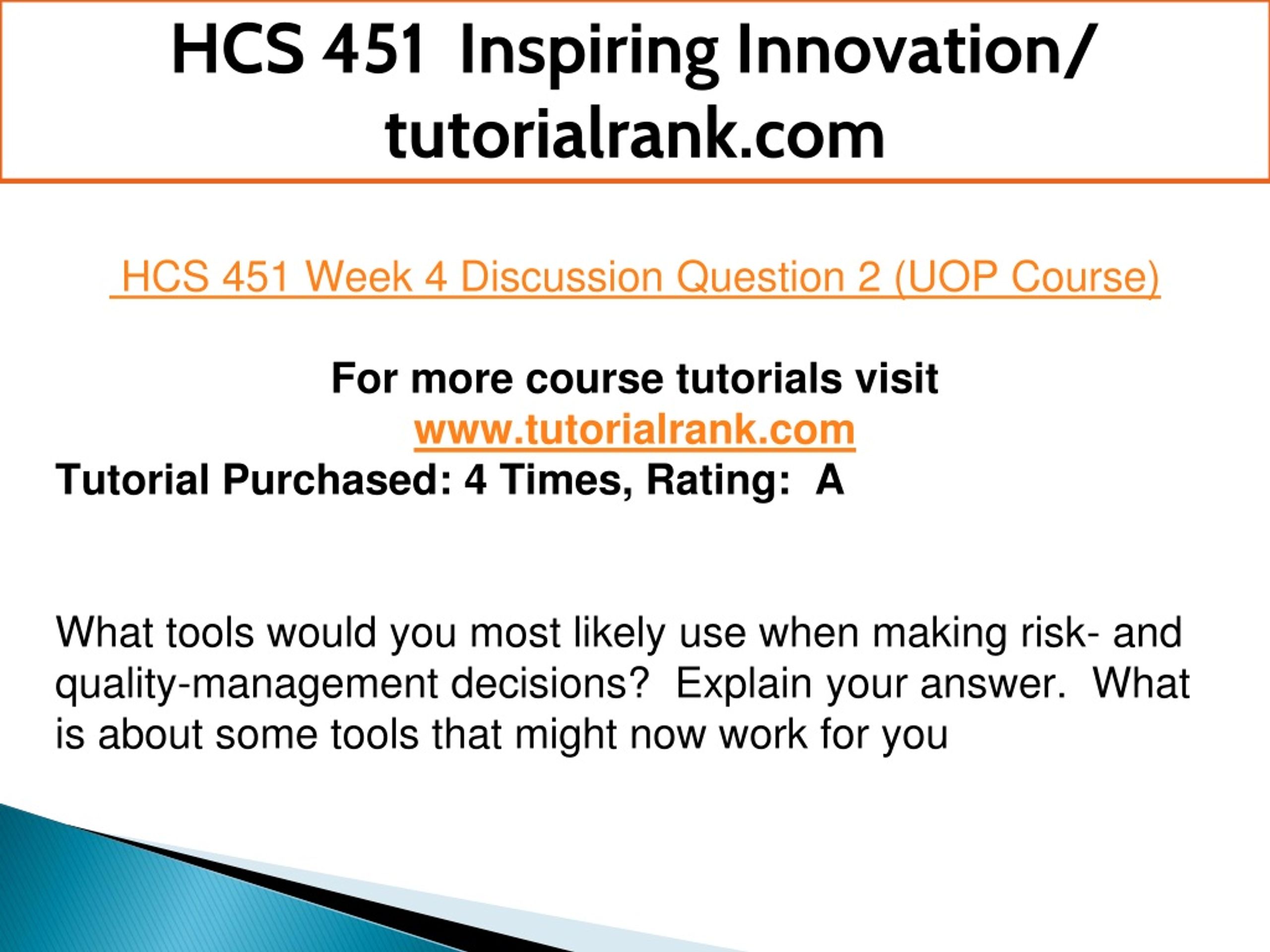 HCS 451 Inspiring Innovation/ tutorialrank.com

HCS 451 Week 4 Discussion Question 2 (UOP Course)

For more course tutorials visit
www.tutorialrank.com
Tutorial Purchased: 4 Times, Rating: A

What tools would you most likely use when making risk- and quality-management decisions? Explain your answer. What is about some tools that might now work for you